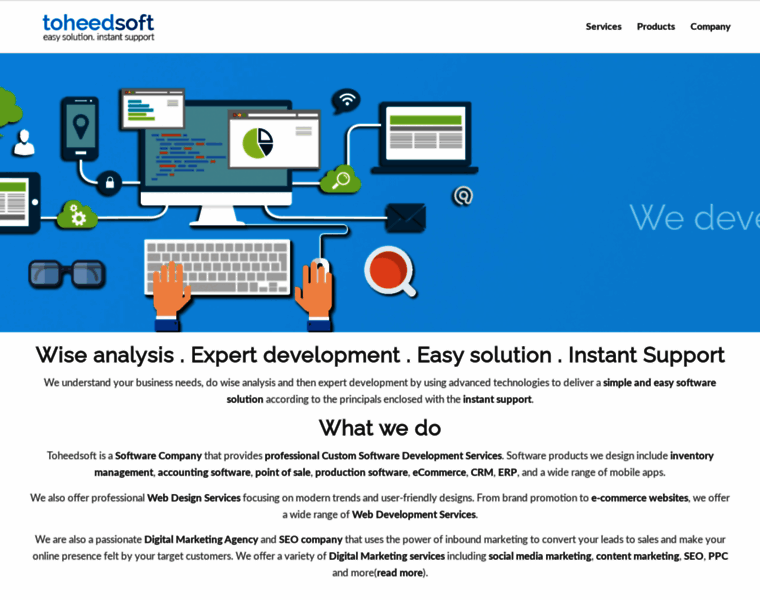 toheedsoft
easy solution. instant support

Services Products Company

We deve

Wise analysis . Expert development . Easy solution . Instant Support

We understand your business needs, do wise analysis and then expert development by using advanced technologies to deliver a simple and easy software solution according to the principals enclosed with the instant support.

What we do

Toheedsoft is a Software Company that provides professional Custom Software Development Services. Software products we design include inventory management, accounting software, point of sale, production software, eCommerce, CRM, ERP, and a wide range of mobile apps.

We also offer professional Web Design Services focusing on modern trends and user-friendly designs. From brand promotion to e-commerce websites, we offer a wide range of Web Development Services.

We are also a passionate Digital Marketing Agency and SEO company that uses the power of inbound marketing to convert your leads to sales and make your online presence felt by your target customers. We offer a variety of Digital Marketing services including social media marketing, content marketing, SEO, PPC and more(read more).